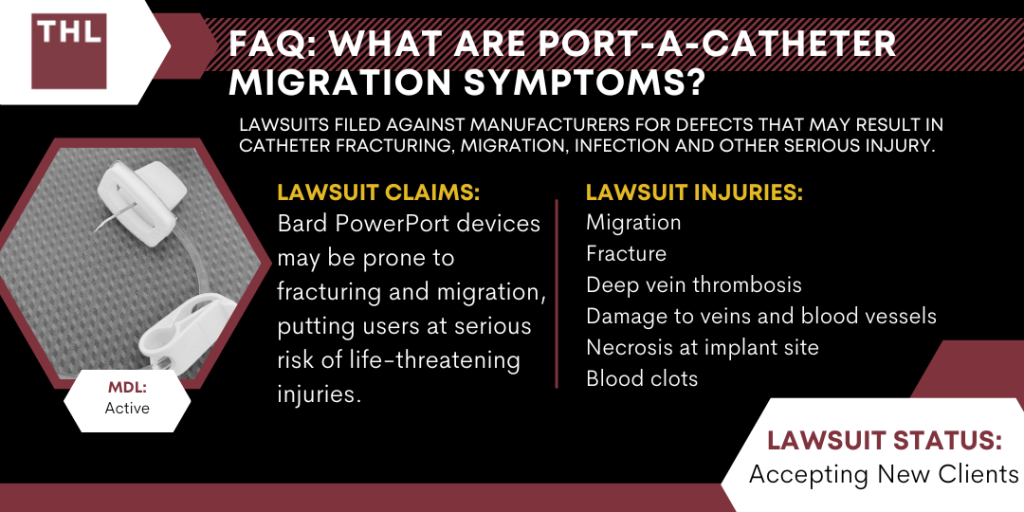 THL

FAQ: WHAT ARE PORT-A-CATHETER MIGRATION SYMPTOMS?

LAWSUITS FILED AGAINST MANUFACTURERS FOR DEFECTS THAT MAY RESULT IN CATHETER FRACTURING, MIGRATION, INFECTION AND OTHER SERIOUS INJURY.

LAWSUIT CLAIMS:
Bard PowerPort devices may be prone to fracturing and migration, putting users at serious risk of life-threatening injuries.

LAWSUIT INJURIES:
Migration
Fracture
Deep vein thrombosis
Damage to veins and blood vessels
Necrosis at implant site
Blood clots

MDL:
Active

LAWSUIT STATUS:
Accepting New Clients